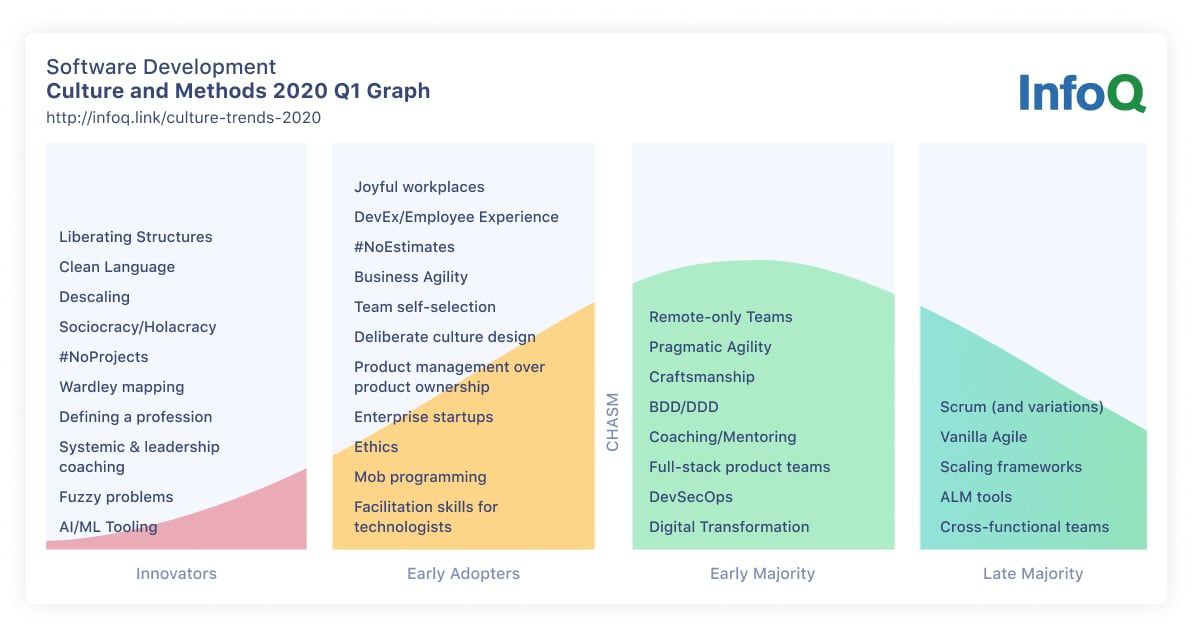 Software Development
Culture and Methods 2020 Q1 Graph
http://infoq.link/culture-trends-2020

InfoQ

Liberating Structures
Clean Language
Descaling
Sociocracy/Holacracy
#NoProjects
Wardley mapping
Defining a profession
Systemic & leadership coaching
Fuzzy problems
AI/ML Tooling

Innovators

Joyful workplaces
DevEx/Employee Experience
#NoEstimates
Business Agility
Team self-selection
Deliberate culture design
Product management over product ownership
Enterprise startups
Ethics
Mob programming
Facilitation skills for technologists

Early Adopters

CHASM

Remote-only Teams
Pragmatic Agility
Craftsmanship
BDD/DDD
Coaching/Mentoring
Full-stack product teams
DevSecOps
Digital Transformation

Early Majority

Scrum (and variations)
Vanilla Agile
Scaling frameworks
ALM tools
Cross-functional teams

Late Majority